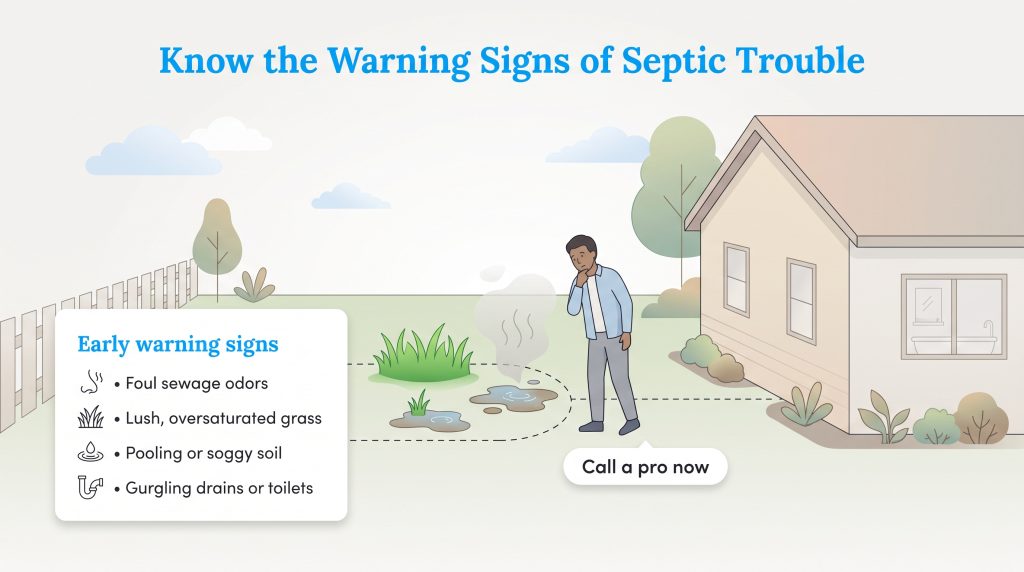 Know the Warning Signs of Septic Trouble

Early warning signs
• Foul sewage odors
• Lush, oversaturated grass
• Pooling or soggy soil
• Gurgling drains or toilets

Call a pro now